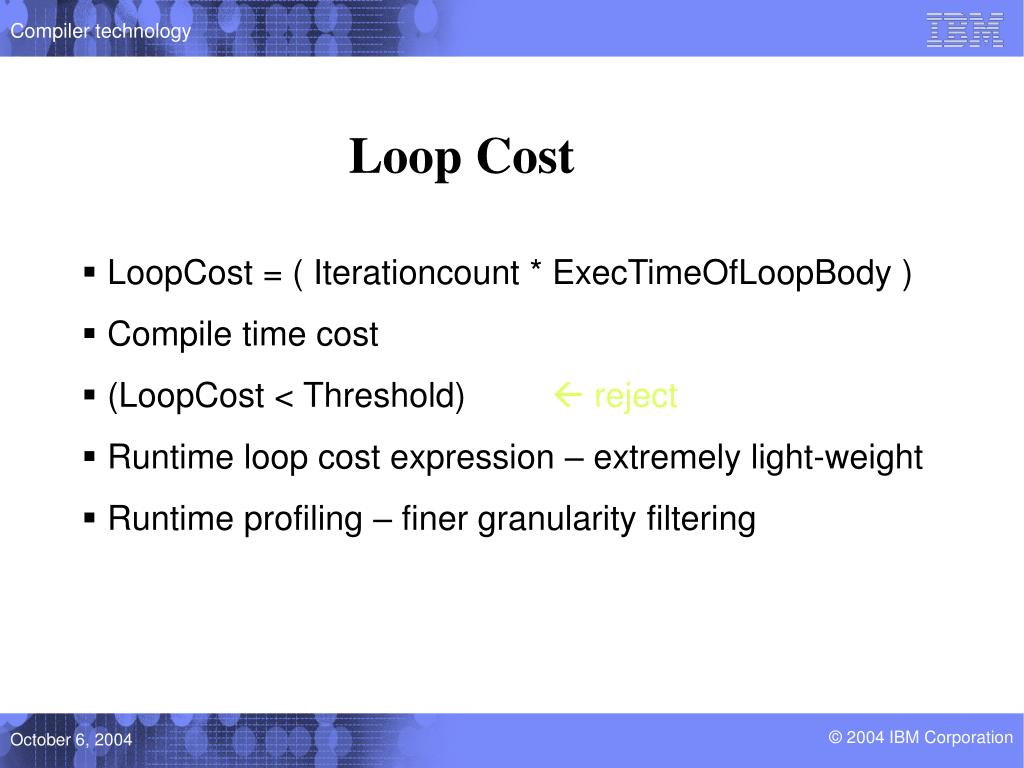 Compiler technology

IBM

Loop Cost

▪ LoopCost = ( Iterationcount * ExecTimeOfLoopBody )

▪ Compile time cost

▪ (LoopCost < Threshold) ← reject

▪ Runtime loop cost expression – extremely light-weight

▪ Runtime profiling – finer granularity filtering

October 6, 2004

© 2004 IBM Corporation